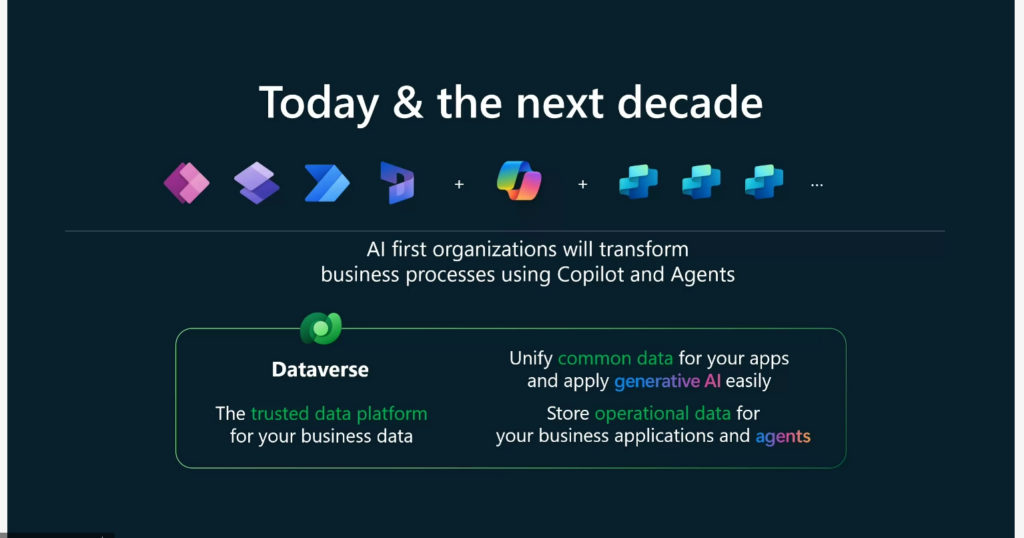 Today & the next decade

+ + ...

AI first organizations will transform business processes using Copilot and Agents

Dataverse

The trusted data platform for your business data

Unify common data for your apps and apply generative AI easily

Store operational data for your business applications and agents